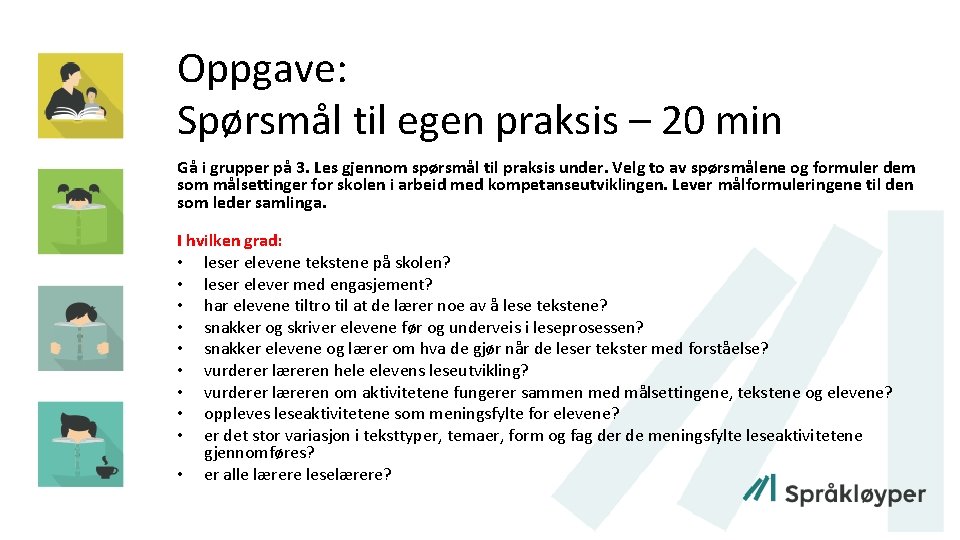 Oppgave:
Spørsmål til egen praksis – 20 min

Gå i grupper på 3. Les gjennom spørsmål til praksis under. Velg to av spørsmålene og formuler dem som målsettinger for skolen i arbeid med kompetanseutviklingen. Lever målformuleringene til den som leder samlinga.

I hvilken grad:
• leser elevene tekstene på skolen?
• leser elever med engasjement?
• har elevene tiltro til at de lærer noe av å lese tekstene?
• snakker og skriver elevene før og underveis i leseprosessen?
• snakker elevene og lærer om hva de gjør når de leser tekster med forståelse?
• vurderer læreren hele elevens leseutvikling?
• vurderer læreren om aktivitetene fungerer sammen med målsettingene, tekstene og elevene?
• oppleves leseaktivitetene som meningsfylte for elevene?
• er det stor variasjon i teksttyper, temaer, form og fag der de meningsfylte leseaktivitetene gjennomføres?
• er alle lærere leselærere?

Språkløyper